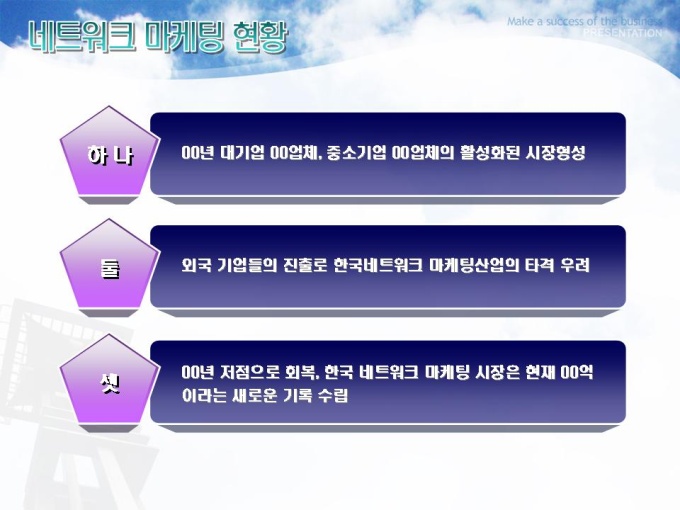 네트워크 마케팅 현황

Make a success of the business
PRESENTATION

하 나

00년 대기업 00업체, 중소기업 00업체의 활성화된 시장형성

둘

외국 기업들의 진출로 한국네트워크 마케팅산업의 타격 우려

셋

00년 저점으로 회복, 한국 네트워크 마케팅 시장은 현재 00억 이라는 새로운 기록 수립